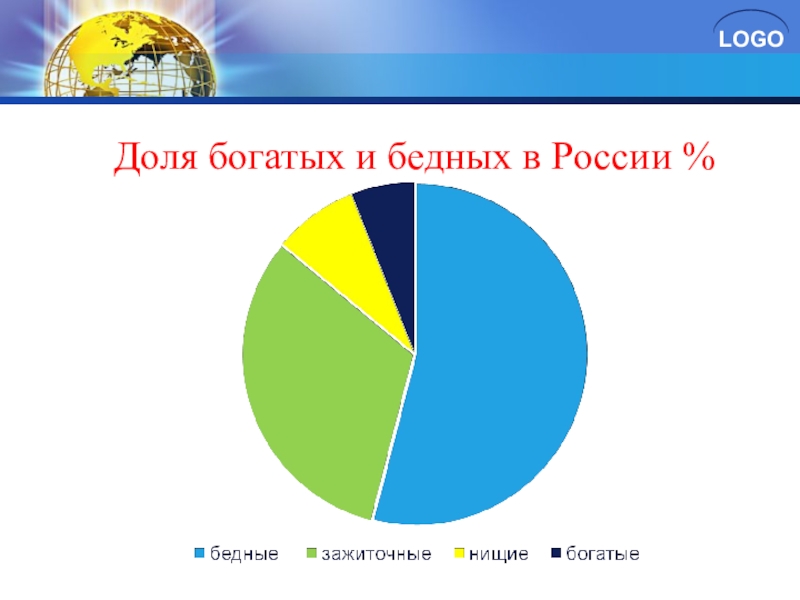 LOGO

Доля богатых и бедных в России %

бедные
зажиточные
нищие
богатые